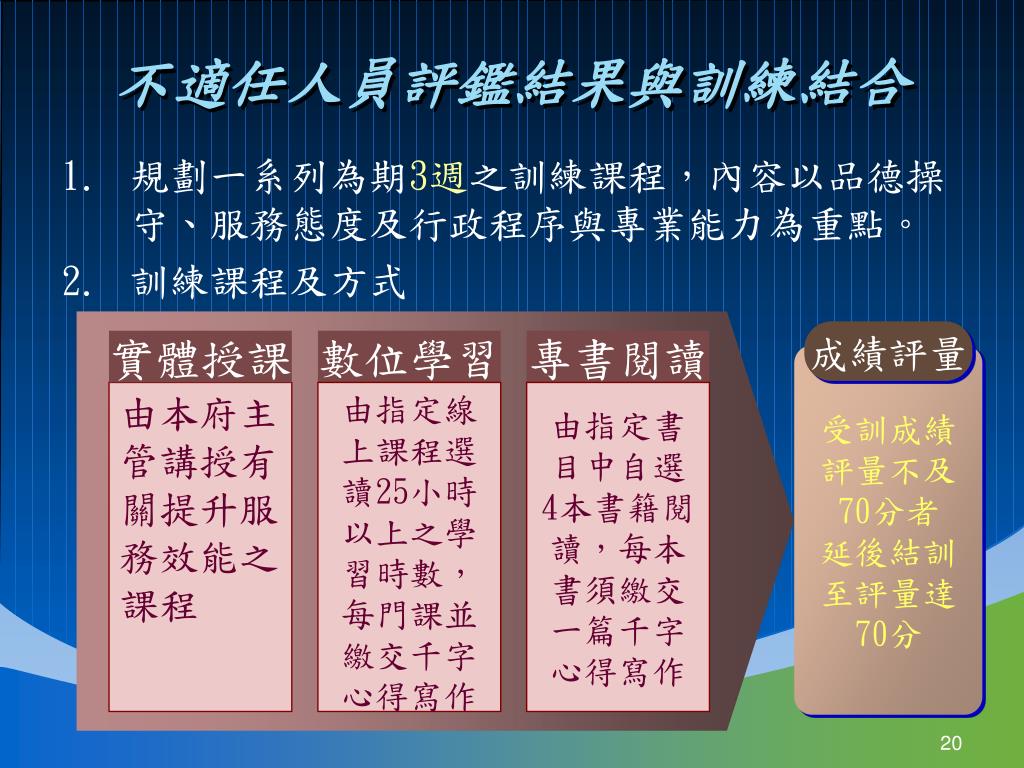 不適任人員評鑑結果與訓練結合

1. 規劃一系列為期3週之訓練課程，內容以品德操守、服務態度及行政程序與專業能力為重點。

2. 訓練課程及方式

實體授課

由本府主管講授有關提升服務效能之課程

數位學習

由指定線上課程選讀25小時以上之學習時數，每門課並繳交千字心得寫作

專書閱讀

由指定書目中自選4本書籍閱讀，每本書須繳交一篇千字心得寫作

成績評量

受訓成績評量不及70分者延後結訓至評量達70分

20